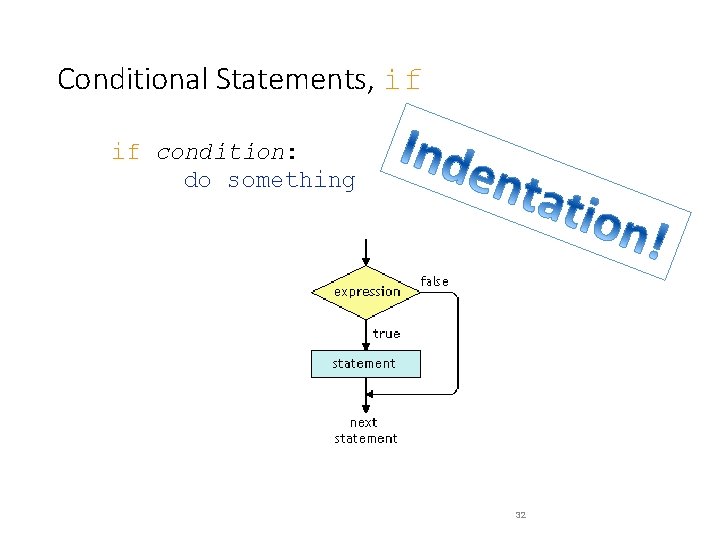 Conditional Statements, if

if condition:
    do something

Indentation!

expression

false

true

statement

next statement

32